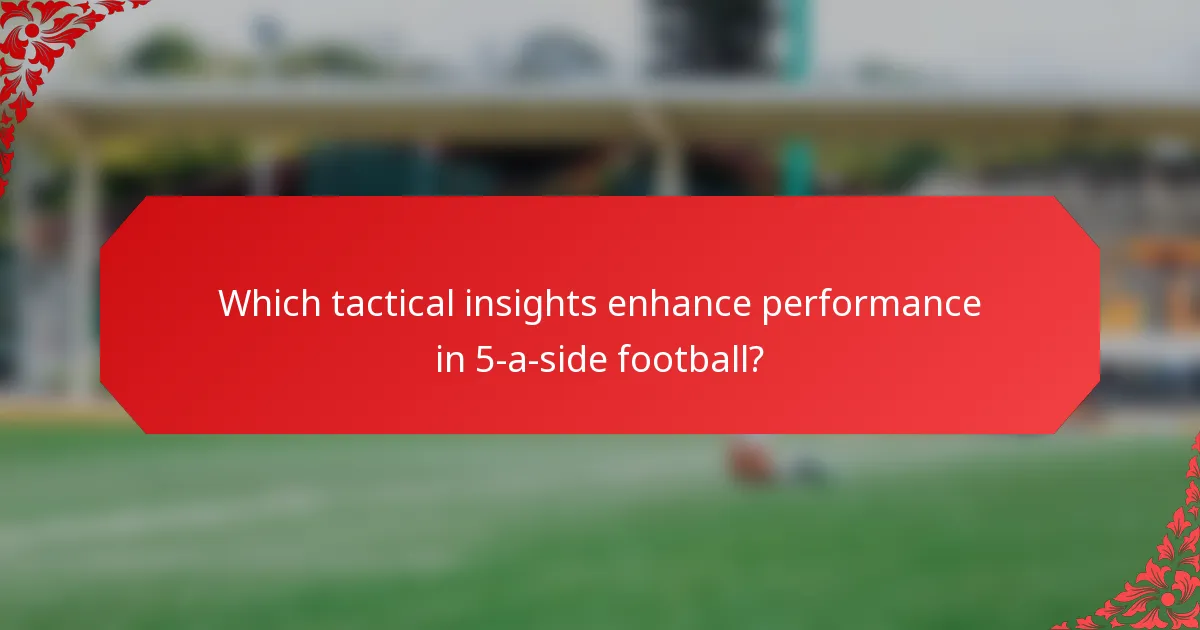 Which tactical insights enhance performance in 5-a-side football?